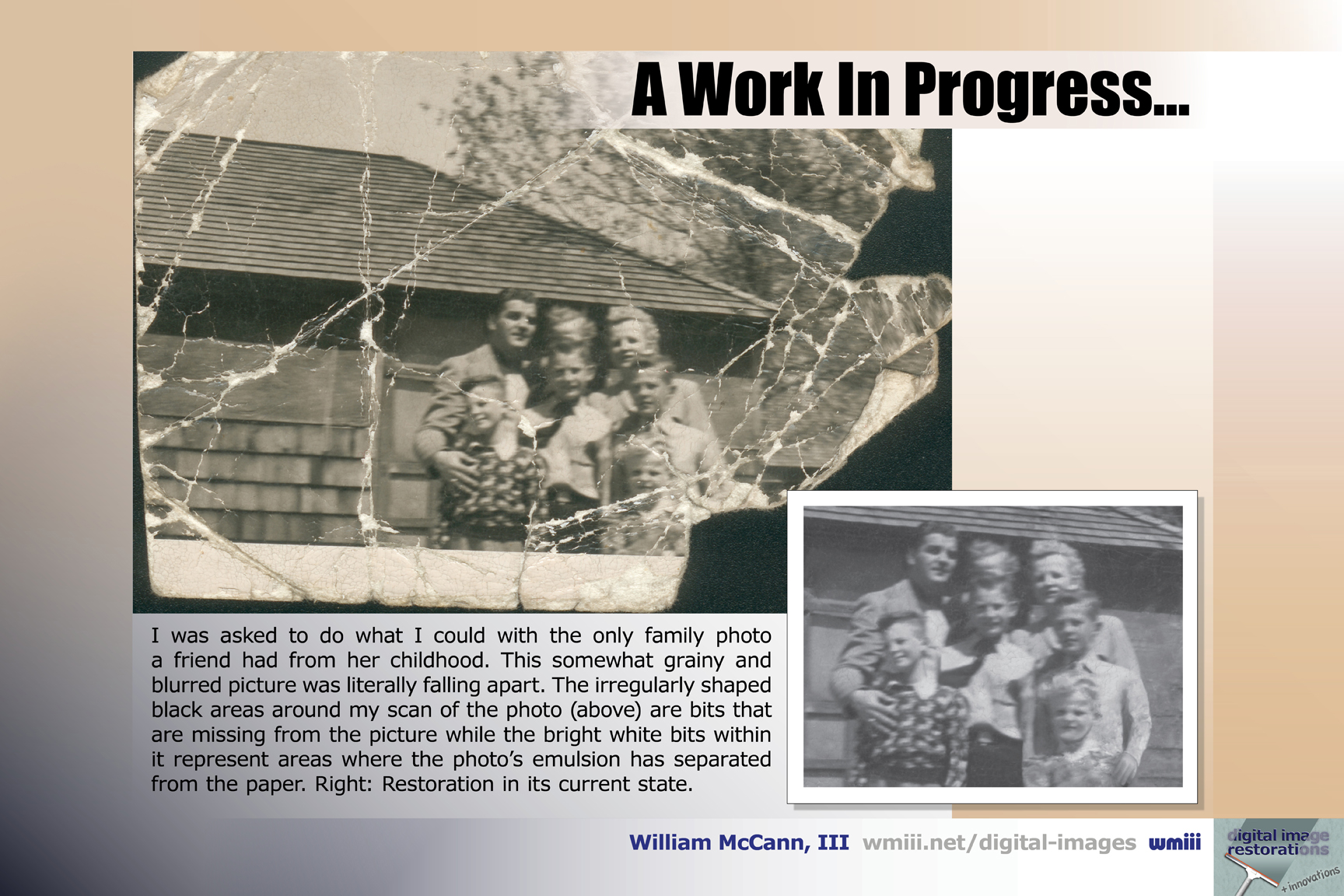 A Work In Progress...

I was asked to do what I could with the only family photo a friend had from her childhood. This somewhat grainy and blurred picture was literally falling apart. The irregularly shaped black areas around my scan of the photo (above) are bits that are missing from the picture while the bright white bits within it represent areas where the photo's emulsion has separated from the paper. Right: Restoration in its current state.

William McCann, III wmiii.net/digital-images wmiii

digital image restorations + innovations